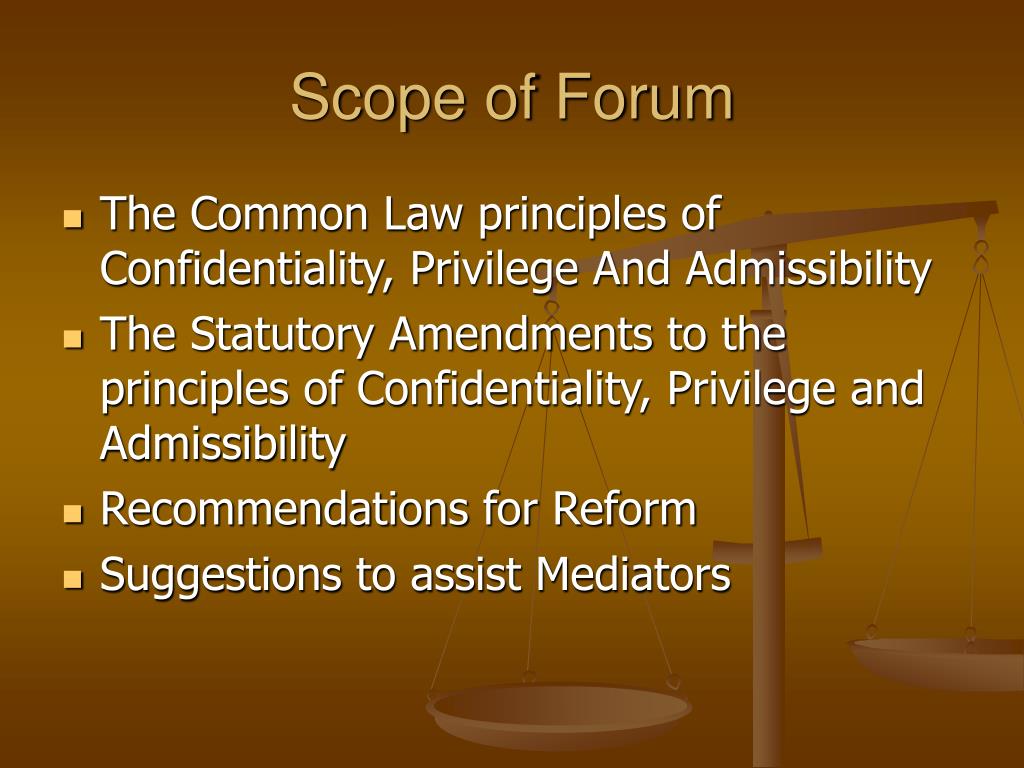 Scope of Forum

- The Common Law principles of Confidentiality, Privilege And Admissibility
- The Statutory Amendments to the principles of Confidentiality, Privilege and Admissibility
- Recommendations for Reform
- Suggestions to assist Mediators